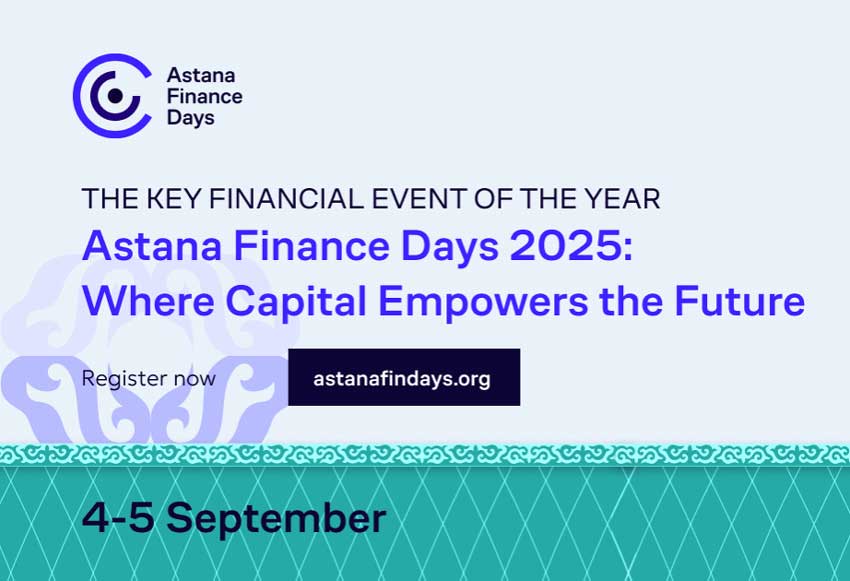 Astana Finance Days

THE KEY FINANCIAL EVENT OF THE YEAR
Astana Finance Days 2025: Where Capital Empowers the Future

Register now

astanafindays.org

4-5 September